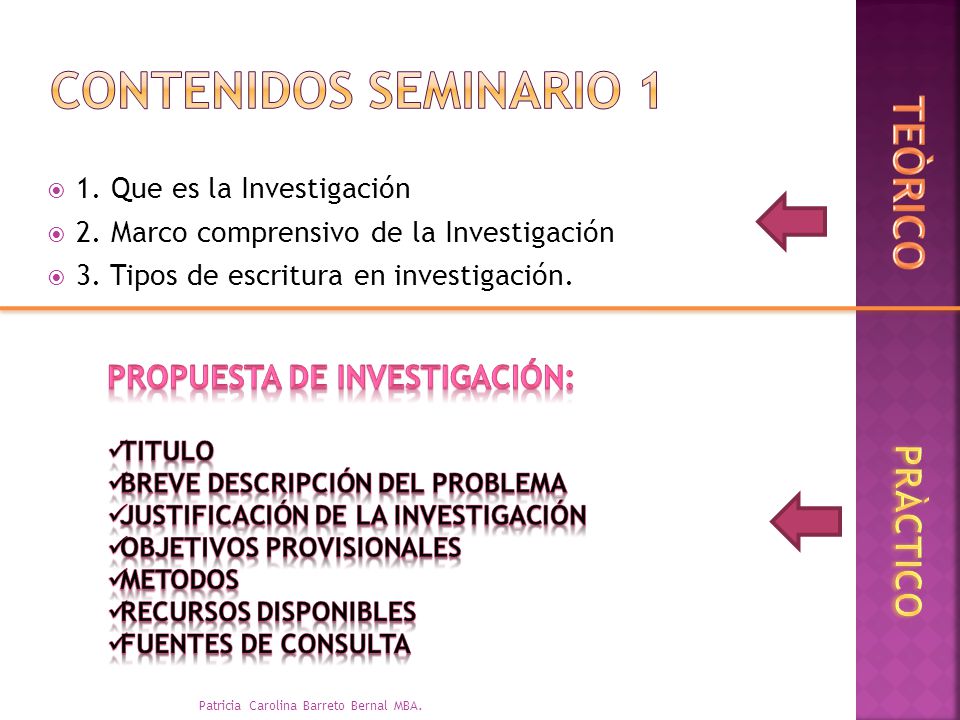 CONTENIDOS SEMINARIO 1

1. Que es la Investigación
2. Marco comprensivo de la Investigación
3. Tipos de escritura en investigación.

TEÒRICO

PROPUESTA DE INVESTIGACIÓN:

✓TITULO
✓BREVE DESCRIPCIÓN DEL PROBLEMA
✓JUSTIFICACIÓN DE LA INVESTIGACIÓN
✓OBJETIVOS PROVISIONALES
✓METODOS
✓RECURSOS DISPONIBLES
✓FUENTES DE CONSULTA

PRÀCTICO

Patricia Carolina Barreto Bernal MBA.